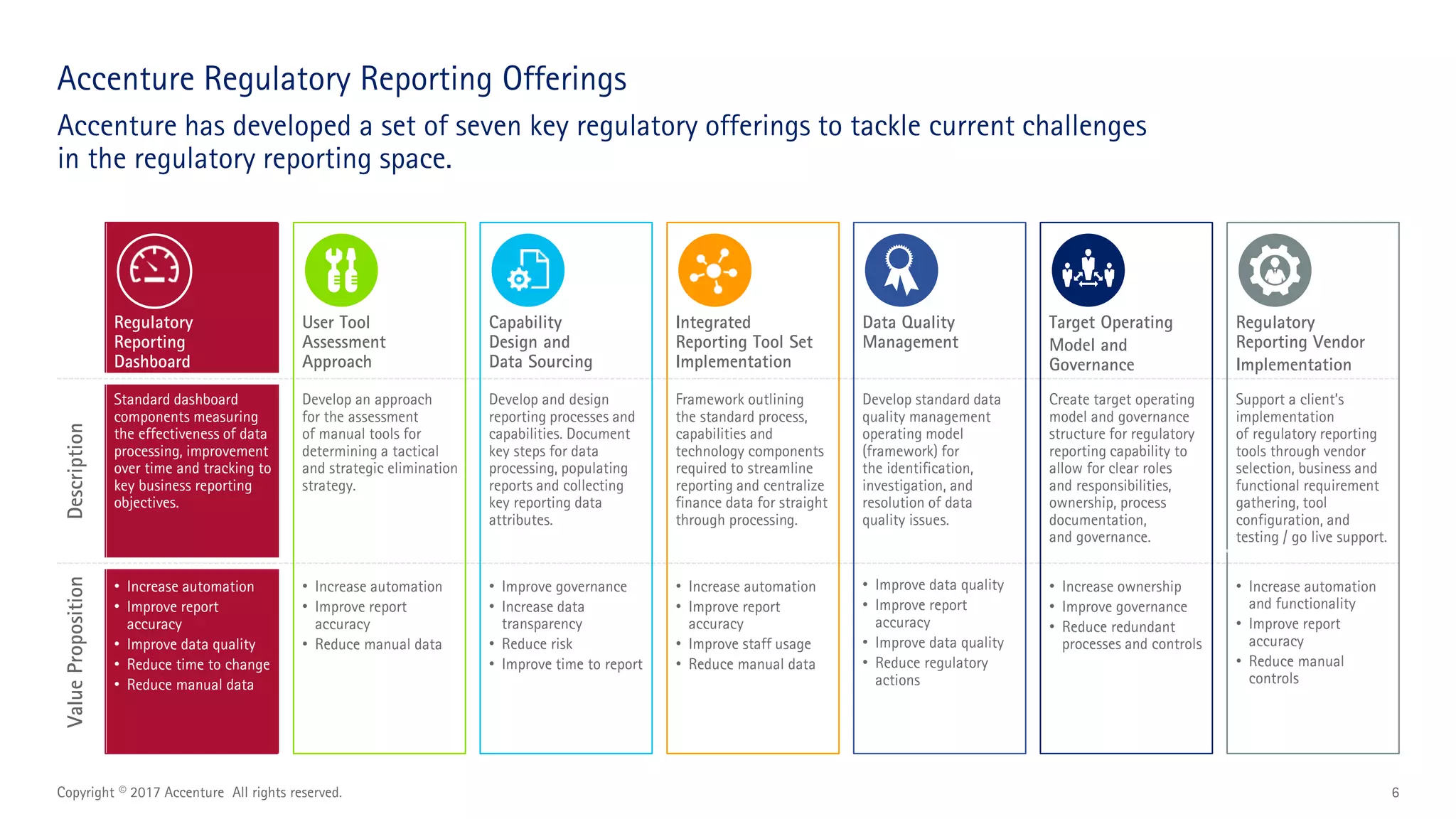 Accenture Regulatory Reporting Offerings

Accenture has developed a set of seven key regulatory offerings to tackle current challenges in the regulatory reporting space.

| | Regulatory Reporting Dashboard | User Tool Assessment Approach | Capability Design and Data Sourcing | Integrated Reporting Tool Set Implementation | Data Quality Management | Target Operating Model and Governance | Regulatory Reporting Vendor Implementation |
|---|---|---|---|---|---|---|---|
| Description | Standard dashboard components measuring the effectiveness of data processing, improvement over time and tracking to key business reporting objectives. | Develop an approach for the assessment of manual tools for determining a tactical and strategic elimination strategy. | Develop and design reporting processes and capabilities. Document key steps for data processing, populating reports and collecting key reporting data attributes. | Framework outlining the standard process, capabilities and technology components required to streamline reporting and centralize finance data for straight through processing. | Develop standard data quality management operating model (framework) for the identification, investigation, and resolution of data quality issues. | Create target operating model and governance structure for regulatory reporting capability to allow for clear roles and responsibilities, ownership, process documentation, and governance. | Support a client's implementation of regulatory reporting tools through vendor selection, business and functional requirement gathering, tool configuration, and testing / go live support. |
| Value Proposition | • Increase automation • Improve report accuracy • Improve data quality • Reduce time to change • Reduce manual data | • Increase automation • Improve report accuracy • Reduce manual data | • Improve governance • Increase data transparency • Reduce risk • Improve time to report | • Increase automation • Improve report accuracy • Improve staff usage • Reduce manual data | • Improve data quality • Improve report accuracy • Improve data quality • Reduce regulatory actions | • Increase ownership • Improve governance • Reduce redundant processes and controls | • Increase automation and functionality • Improve report accuracy • Reduce manual controls |

Copyright © 2017 Accenture All rights reserved.

6